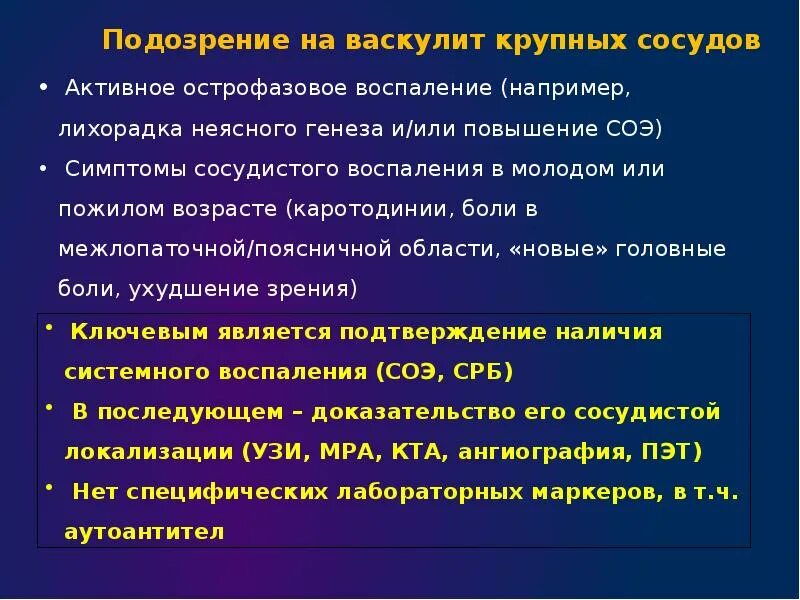 Подозрение на васкулит крупных сосудов

• Активное острофазовое воспаление (например, лихорадка неясного генеза и/или повышение СОЭ)
• Симптомы сосудистого воспаления в молодом или пожилом возрасте (каротодинии, боли в межлопаточной/поясничной области, «новые» головные боли, ухудшение зрения)

• Ключевым является подтверждение наличия системного воспаления (СОЭ, СРБ)
• В последующем – доказательство его сосудистой локализации (УЗИ, МРА, КТА, ангиография, ПЭТ)
• Нет специфических лабораторных маркеров, в т.ч. аутоантител